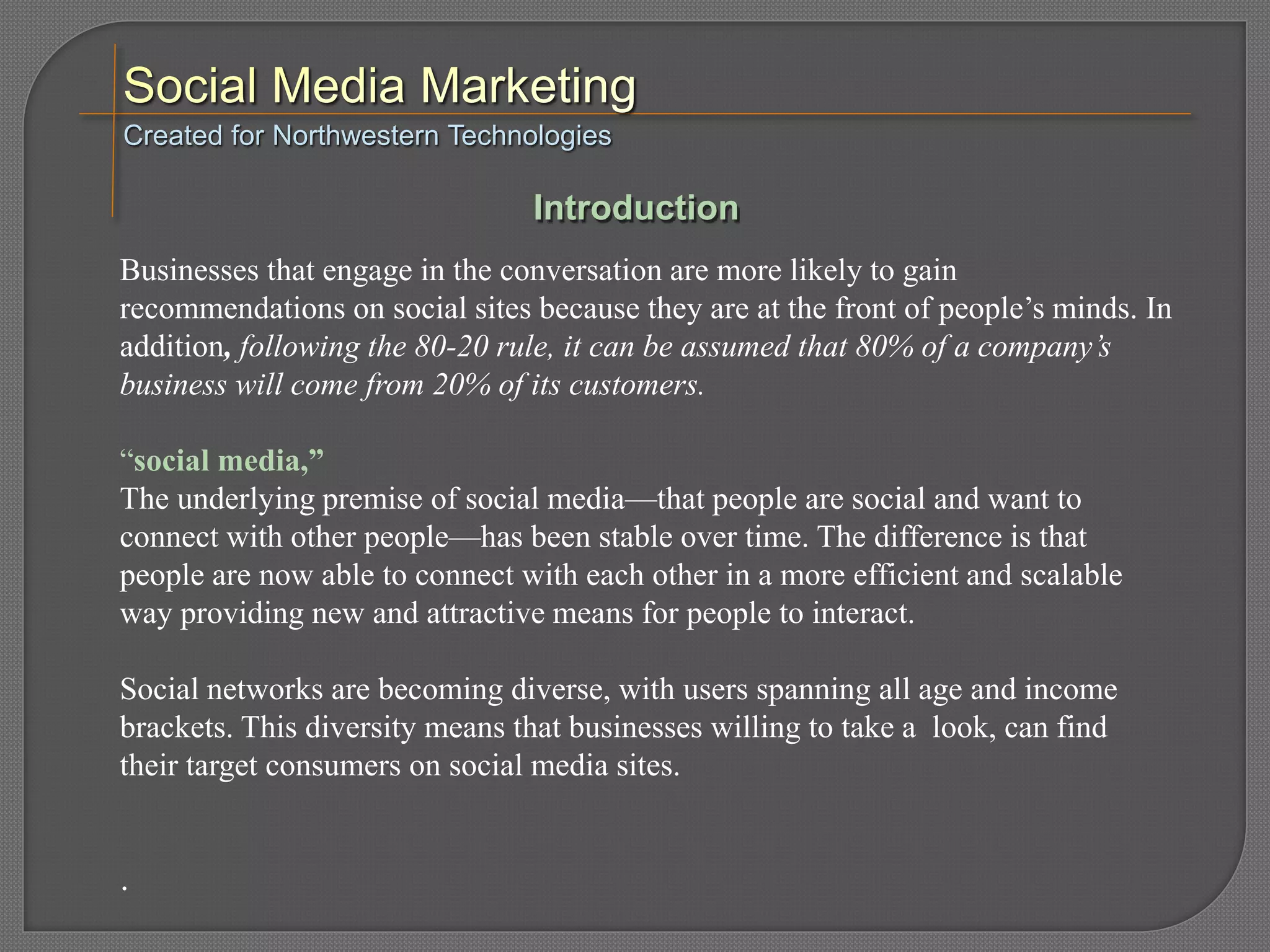 Social Media Marketing
Created for Northwestern Technologies

Introduction

Businesses that engage in the conversation are more likely to gain recommendations on social sites because they are at the front of people's minds. In addition, following the 80-20 rule, it can be assumed that 80% of a company's business will come from 20% of its customers.

"social media,"
The underlying premise of social media—that people are social and want to connect with other people—has been stable over time. The difference is that people are now able to connect with each other in a more efficient and scalable way providing new and attractive means for people to interact.

Social networks are becoming diverse, with users spanning all age and income brackets. This diversity means that businesses willing to take a look, can find their target consumers on social media sites.

.